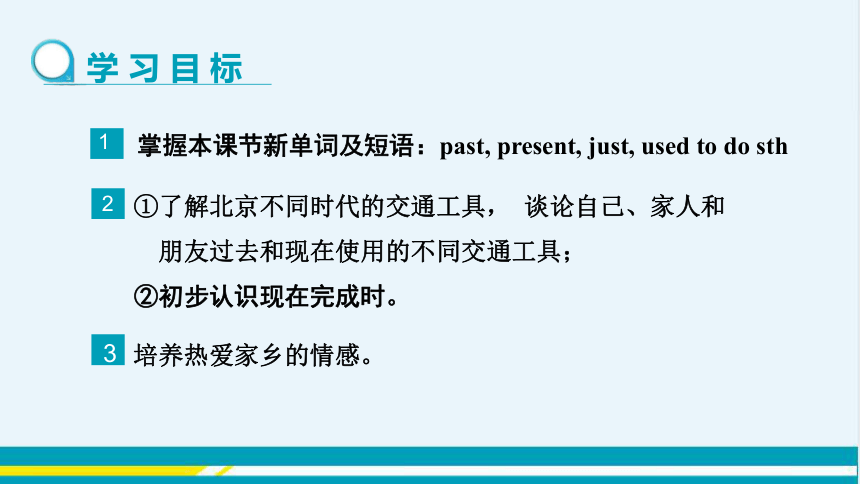 学习目标

1 掌握本课节新单词及短语：past, present, just, used to do sth

2 ①了解北京不同时代的交通工具， 谈论自己、家人和朋友过去和现在使用的不同交通工具；

②初步认识现在完成时。

3 培养热爱家乡的情感。